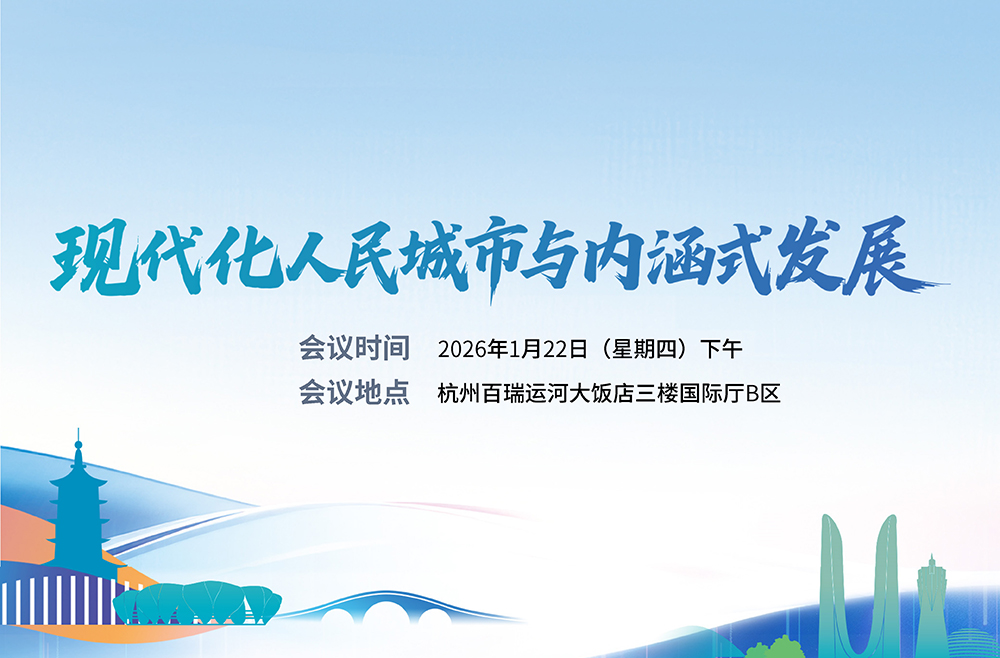 现代化人民城市与内涵式发展

会议时间　2026年1月22日（星期四）下午
会议地点　杭州百瑞运河大饭店三楼国际厅B区